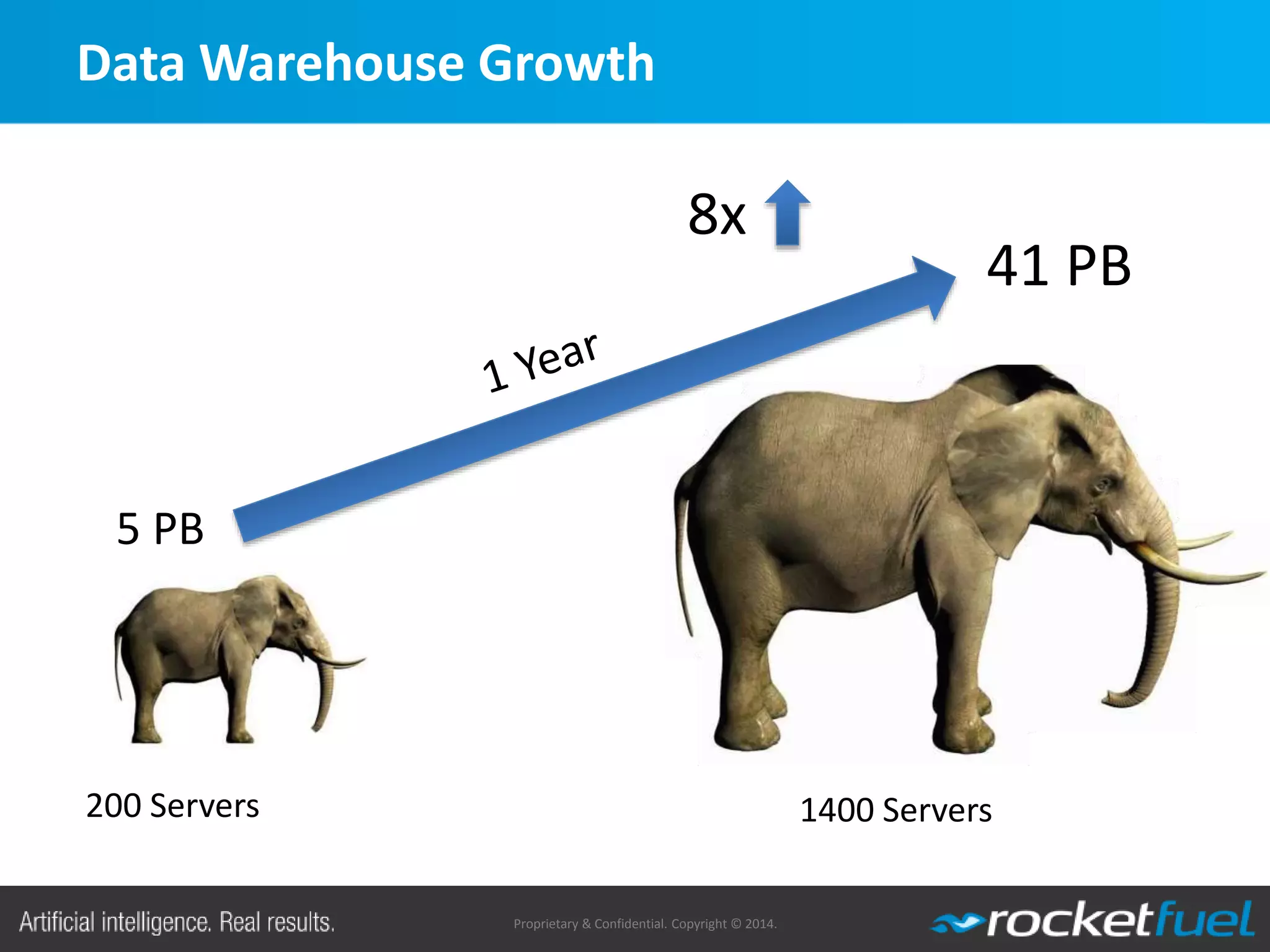 Data Warehouse Growth

8x

41 PB

1 Year

5 PB

200 Servers

1400 Servers

Artificial intelligence. Real results.

Proprietary & Confidential. Copyright © 2014.

rocketfuel